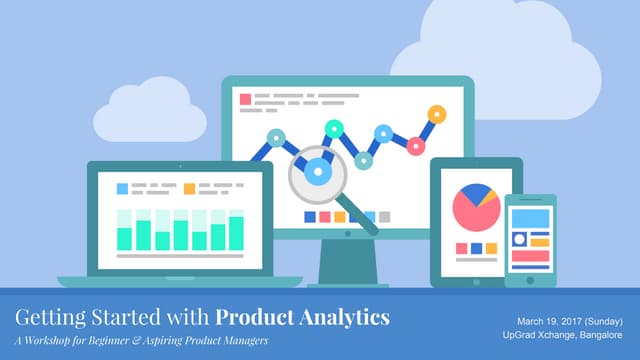 Getting Started with Product Analytics
A Workshop for Beginner & Aspiring Product Managers

March 19, 2017 (Sunday)
UpGrad Xchange, Bangalore